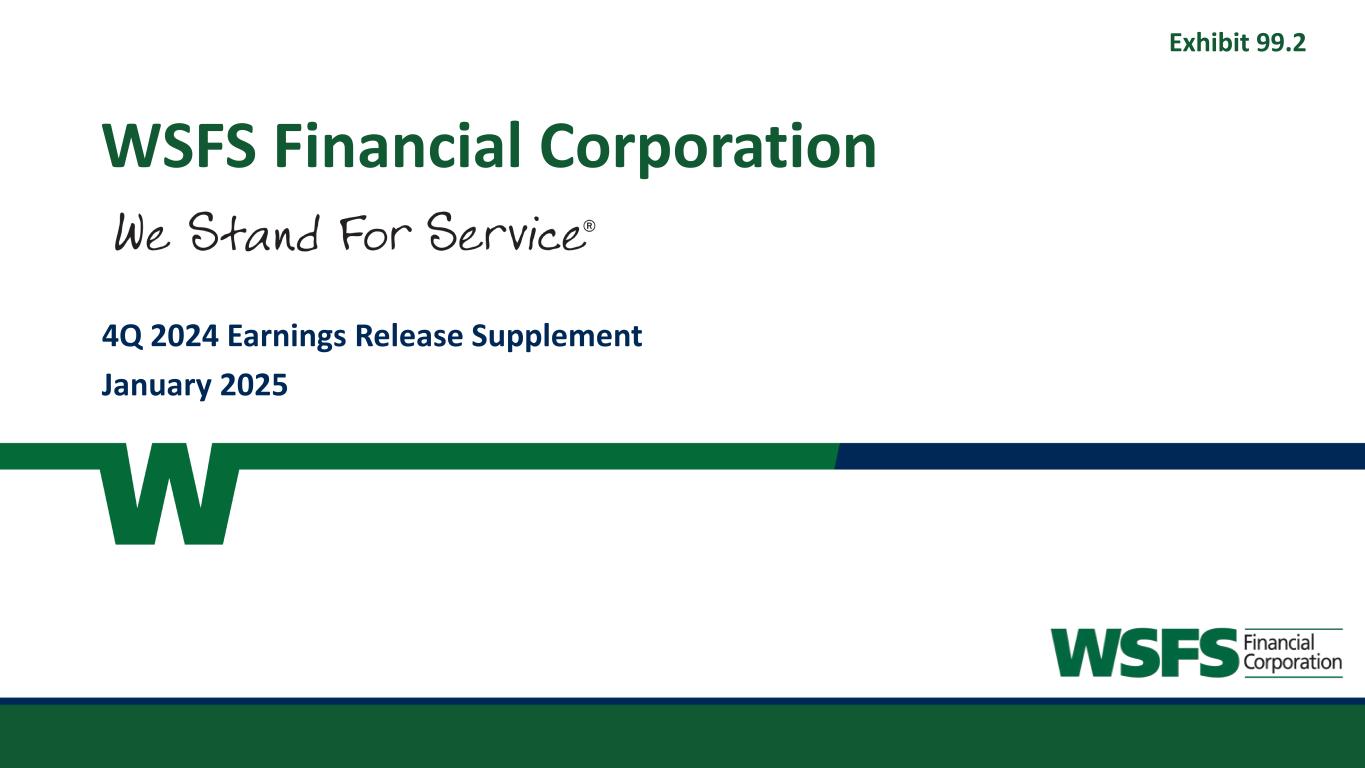 Exhibit 99.2

WSFS Financial Corporation

We Stand For Service®

4Q 2024 Earnings Release Supplement

January 2025

W

WSFS Financial Corporation